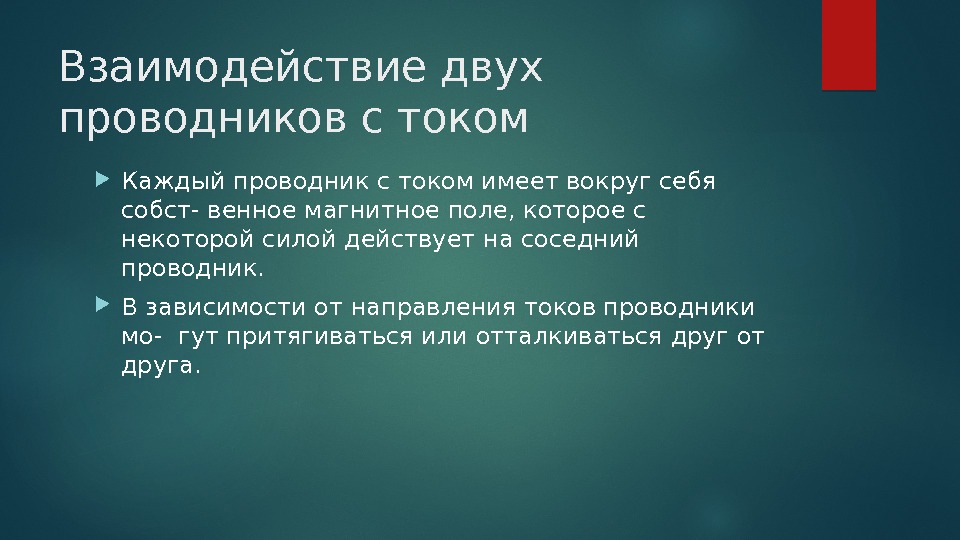 Взаимодействие двух проводников с током

Каждый проводник с током имеет вокруг себя собст- венное магнитное поле, которое с некоторой силой действует на соседний проводник.

В зависимости от направления токов проводники мо- гут притягиваться или отталкиваться друг от друга.